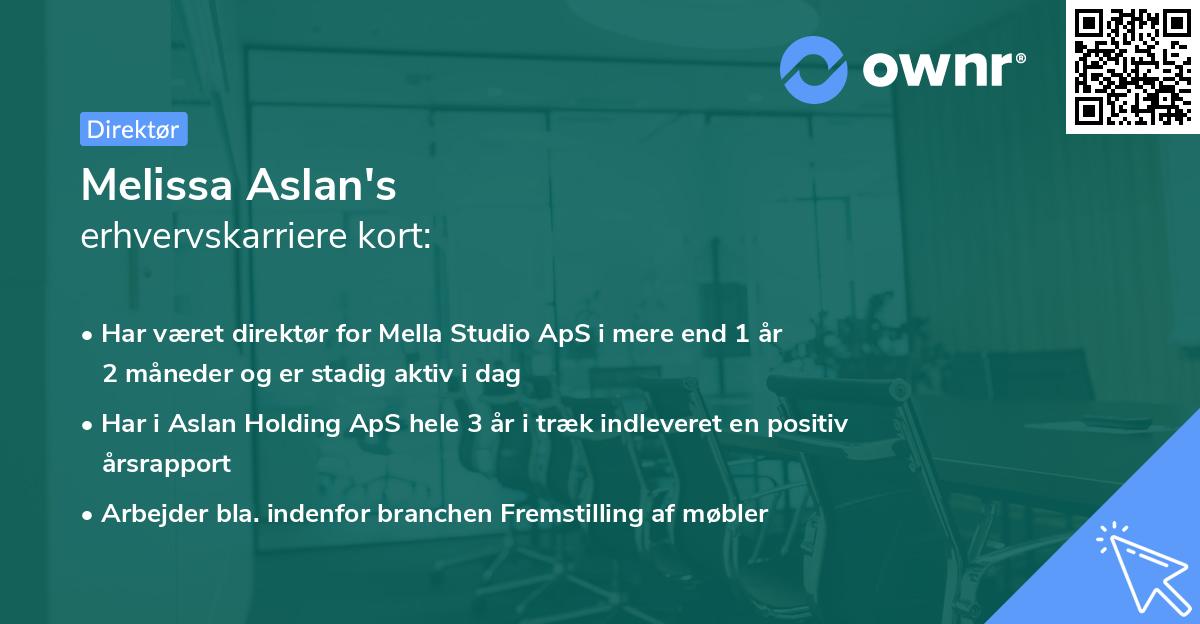 ownr®

Direktør

Melissa Aslan's
erhvervskarriere kort:

• Har været direktør for Mella Studio ApS i mere end 1 år 2 måneder og er stadig aktiv i dag
• Har i Aslan Holding ApS hele 3 år i træk indleveret en positiv årsrapport
• Arbejder bla. indenfor branchen Fremstilling af møbler